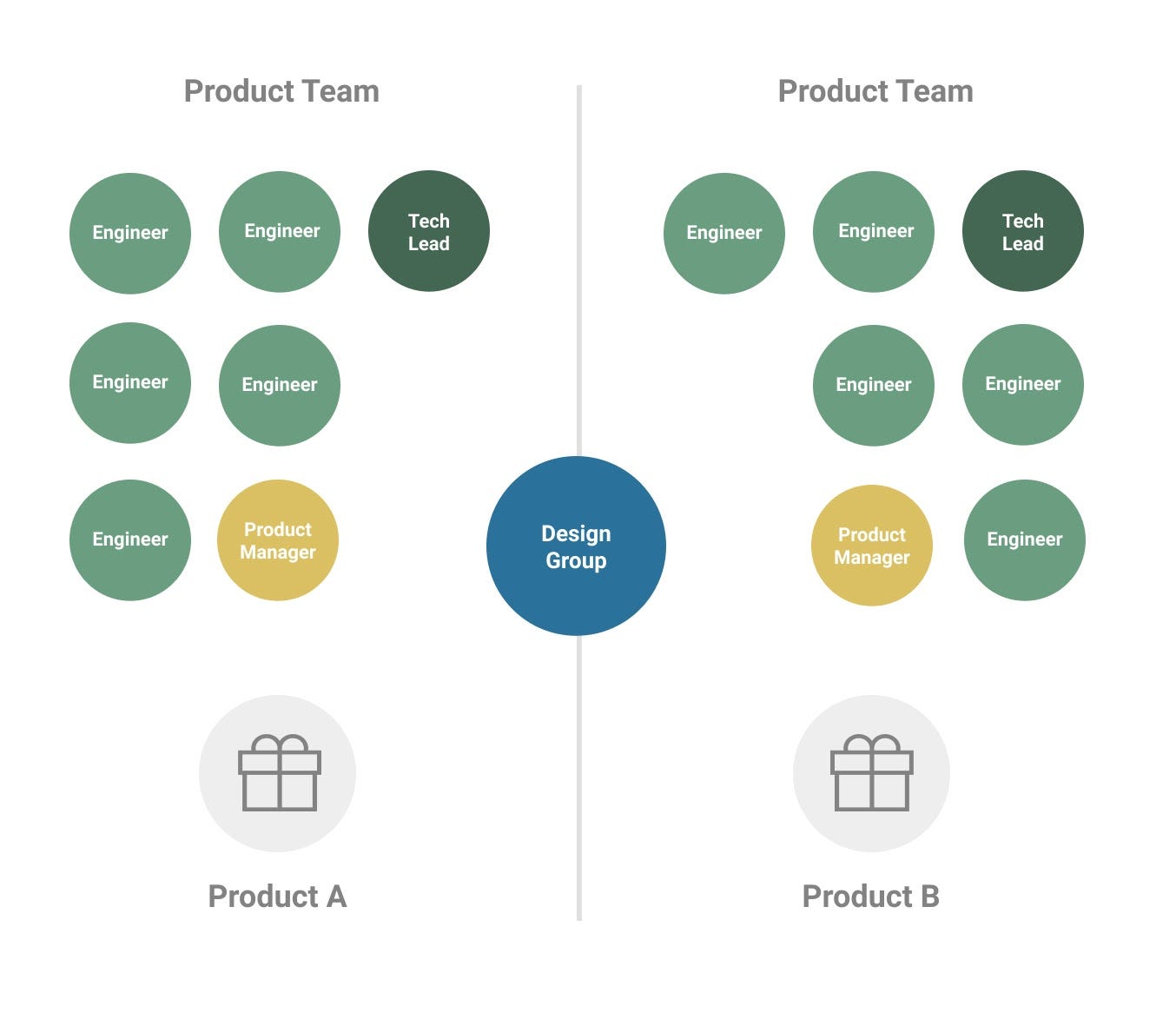 Product Team

Engineer

Engineer

Tech Lead

Engineer

Engineer

Engineer

Product Manager

Product A

Design Group

Product Team

Engineer

Engineer

Tech Lead

Engineer

Engineer

Product Manager

Engineer

Product B